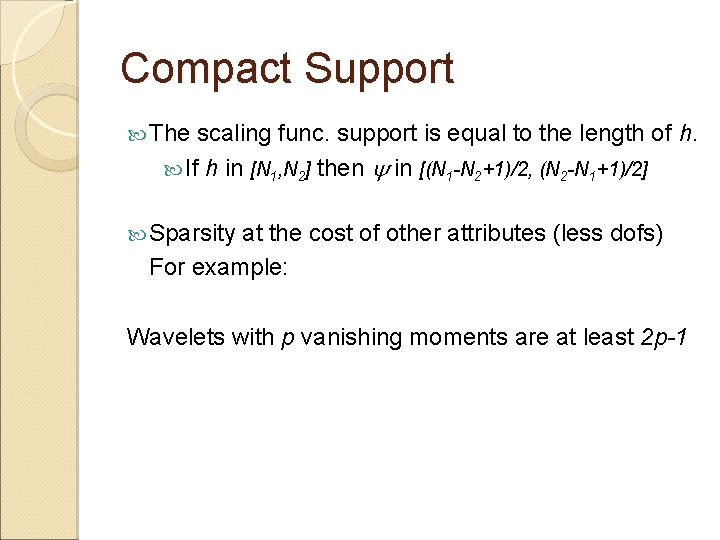 Compact Support

The scaling func. support is equal to the length of $h$.

If $h$ in $[N_1,N_2]$ then $\psi$ in $[(N_1-N_2+1)/2, (N_2-N_1+1)/2]$

Sparsity at the cost of other attributes (less dofs) For example:

Wavelets with $p$ vanishing moments are at least $2p-1$